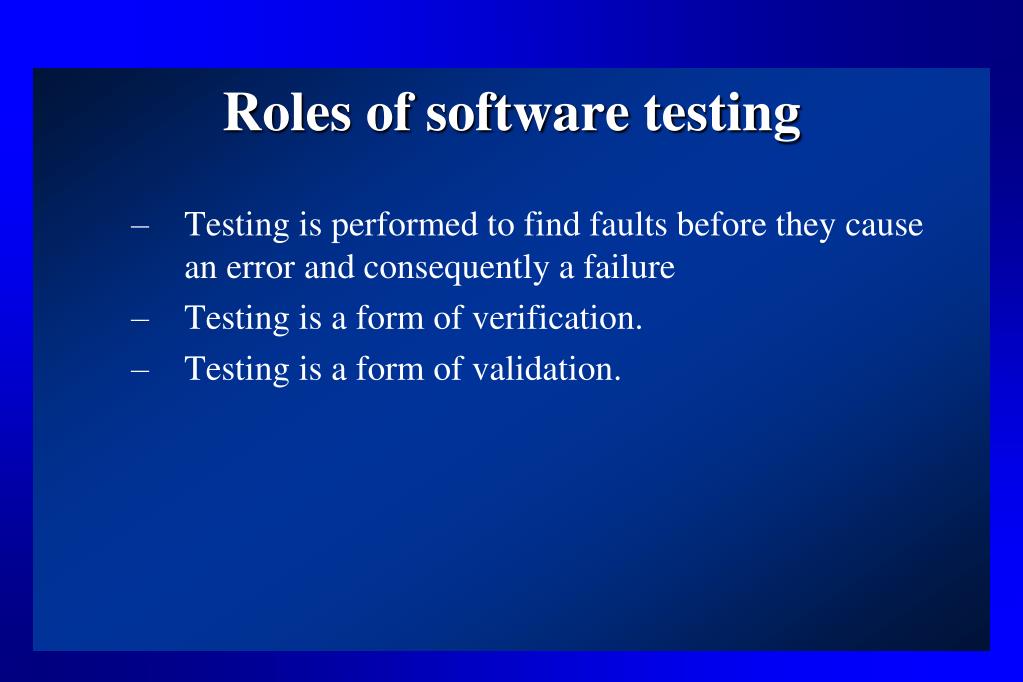 Roles of software testing

– Testing is performed to find faults before they cause an error and consequently a failure
– Testing is a form of verification.
– Testing is a form of validation.